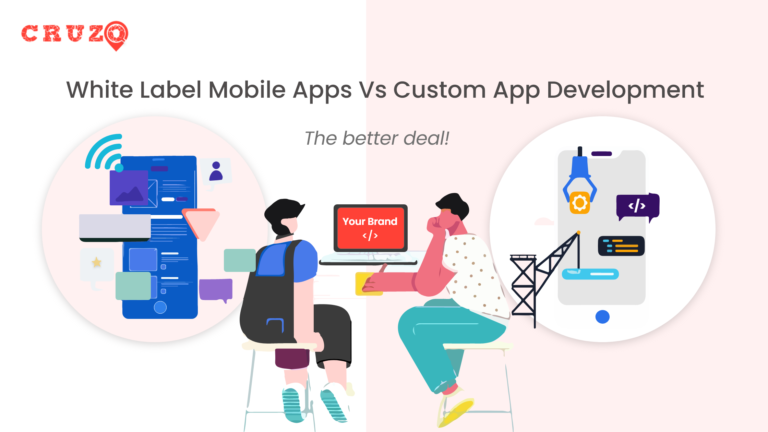 CRUZO

White Label Mobile Apps Vs Custom App Development

The better deal!

Your Brand
</>

</>